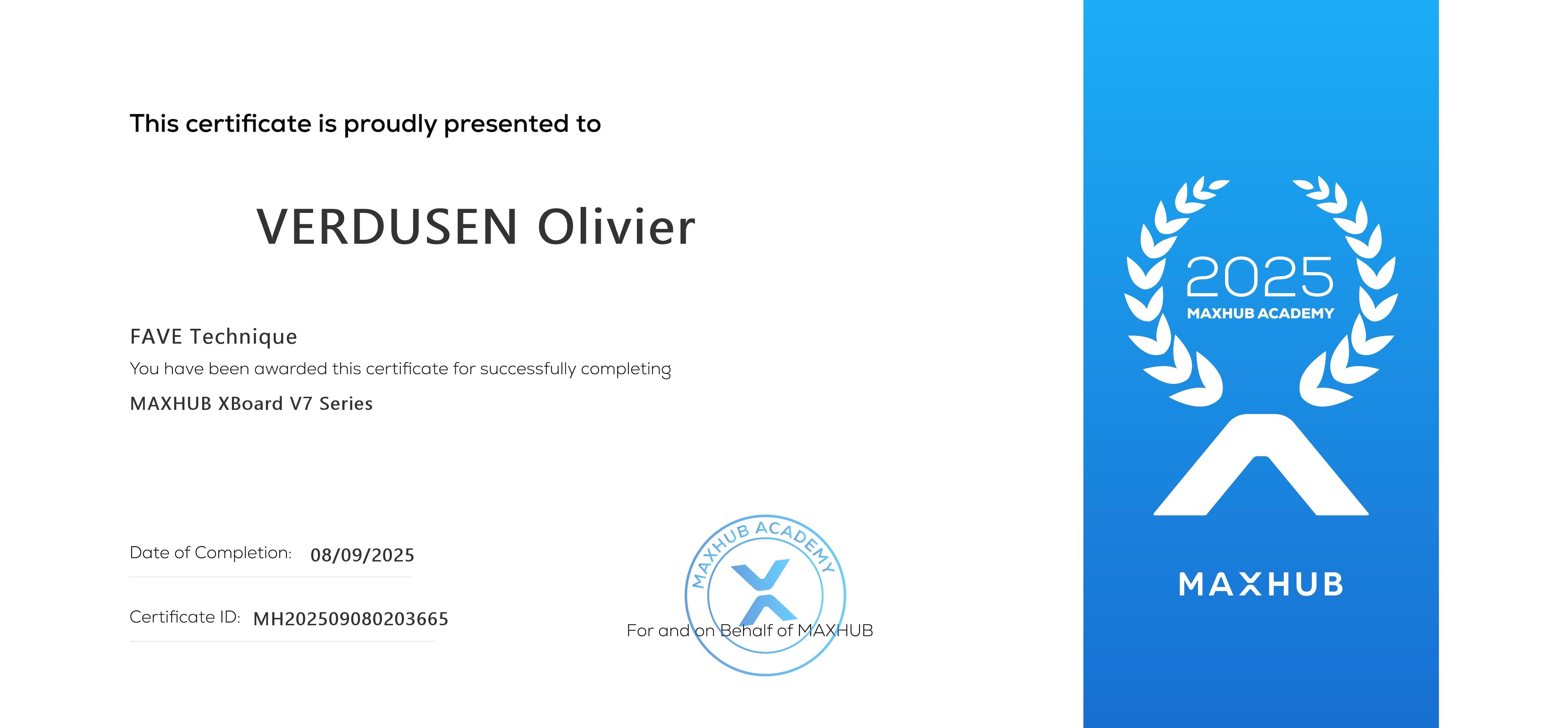 This certificate is proudly presented to

VERDUSEN Olivier

FAVE Technique

You have been awarded this certificate for successfully completing

MAXHUB XBoard V7 Series

Date of Completion: 08/09/2025

Certificate ID: MH202509080203665

MAXHUB ACADEMY

For and on Behalf of MAXHUB

2025
MAXHUB ACADEMY

MAXHUB